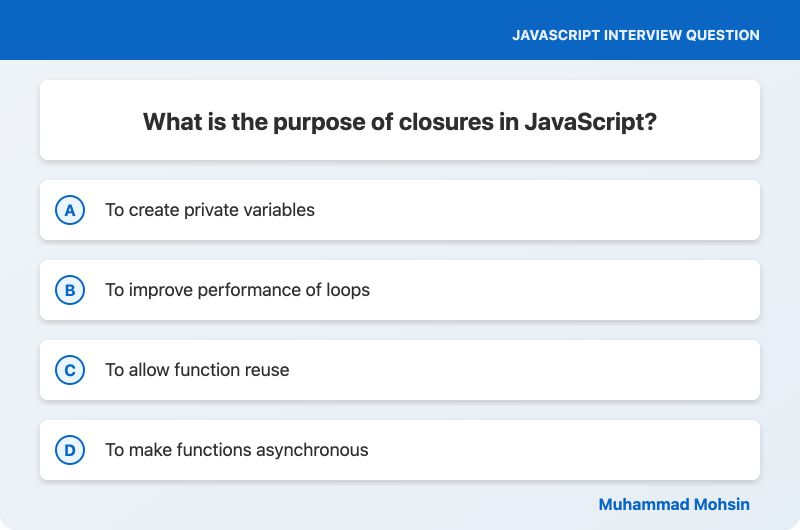 JAVASCRIPT INTERVIEW QUESTION

What is the purpose of closures in JavaScript?

A To create private variables

B To improve performance of loops

C To allow function reuse

D To make functions asynchronous

Muhammad Mohsin